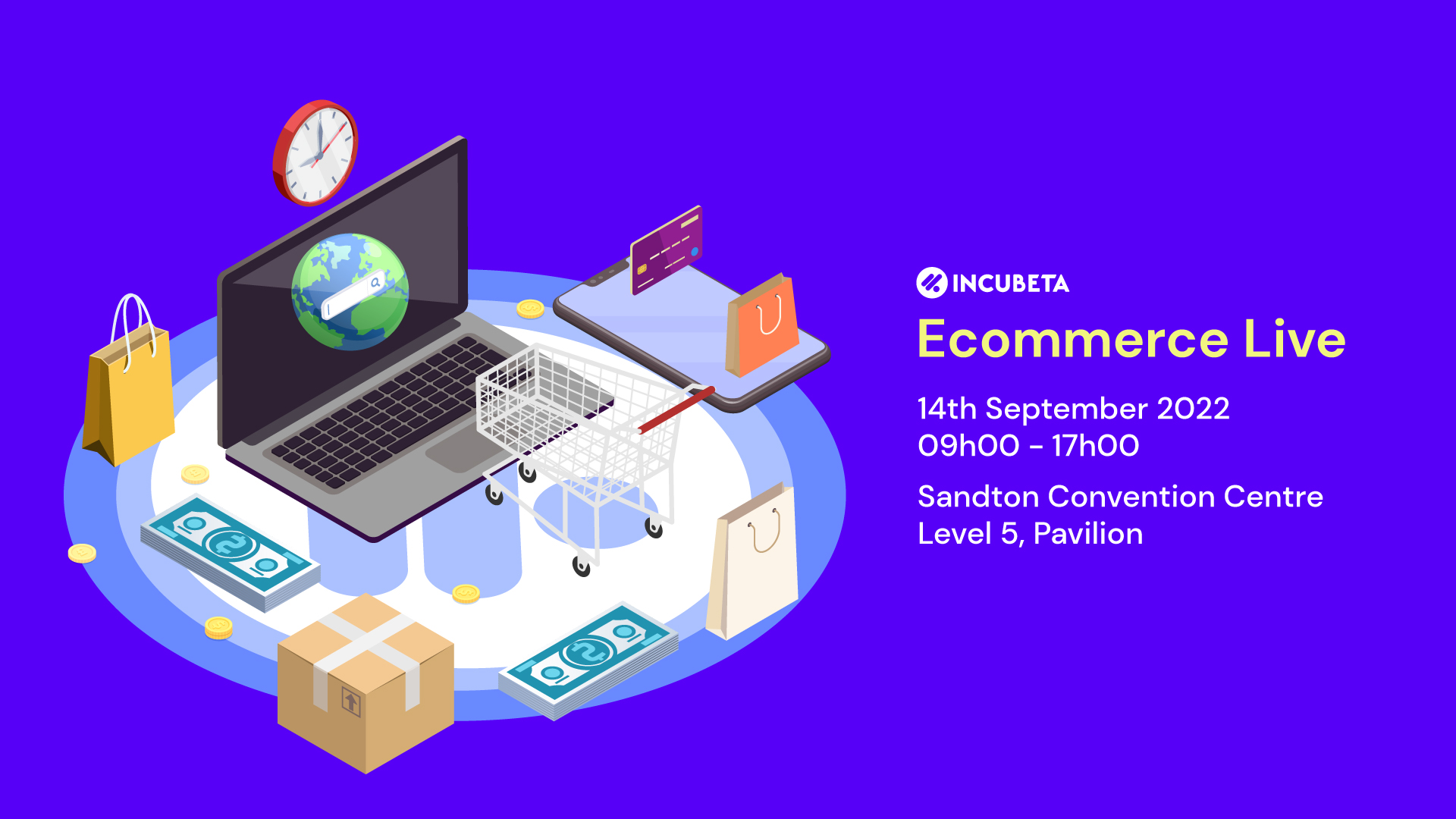 INCUBETA

Ecommerce Live

14th September 2022
09h00 - 17h00

Sandton Convention Centre
Level 5, Pavilion